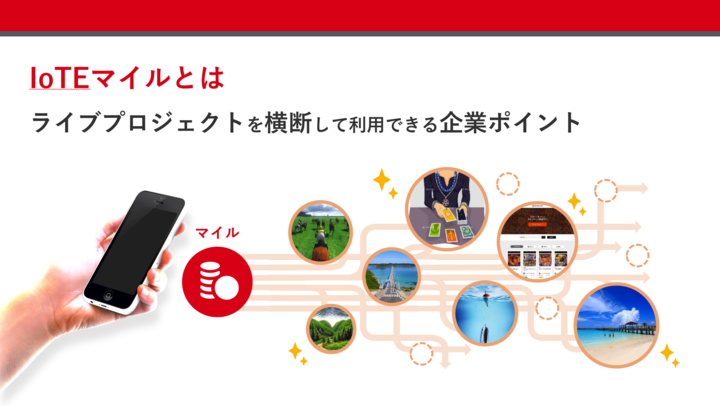 IoTEマイルとは

ライブプロジェクトを横断して利用できる企業ポイント

マイル